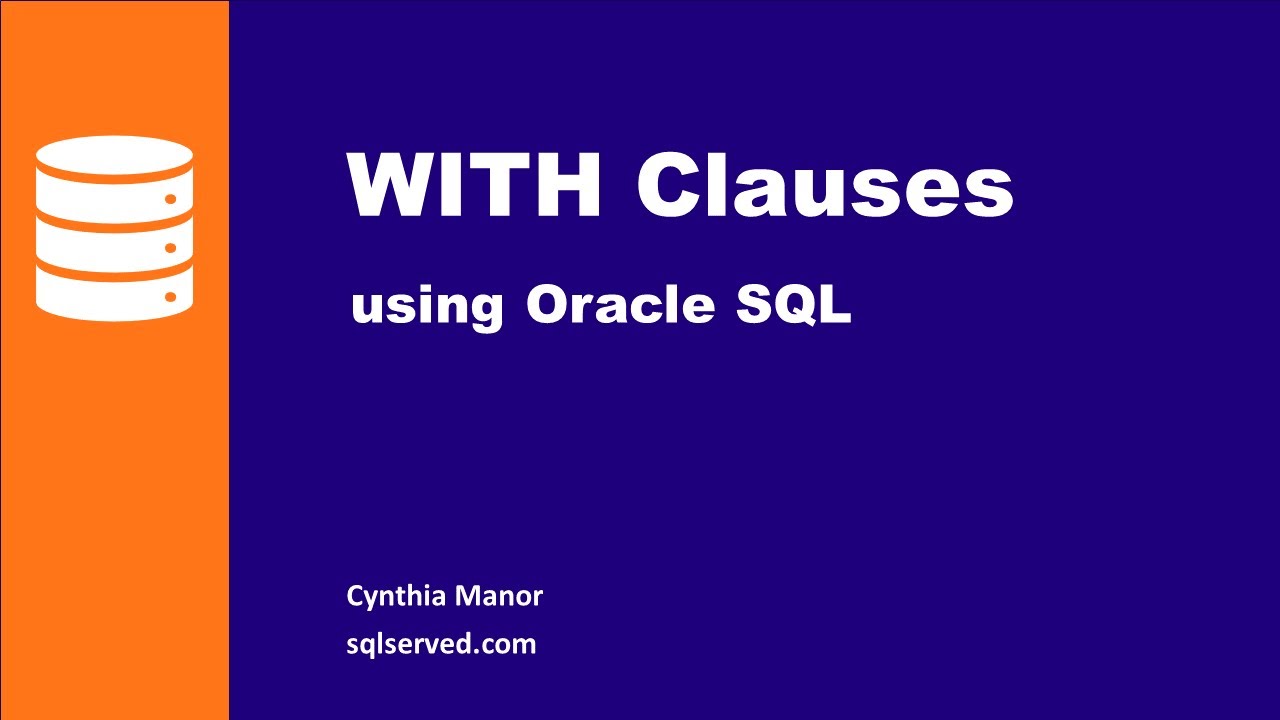 WITH Clauses

using Oracle SQL

Cynthia Manor
sqlserved.com